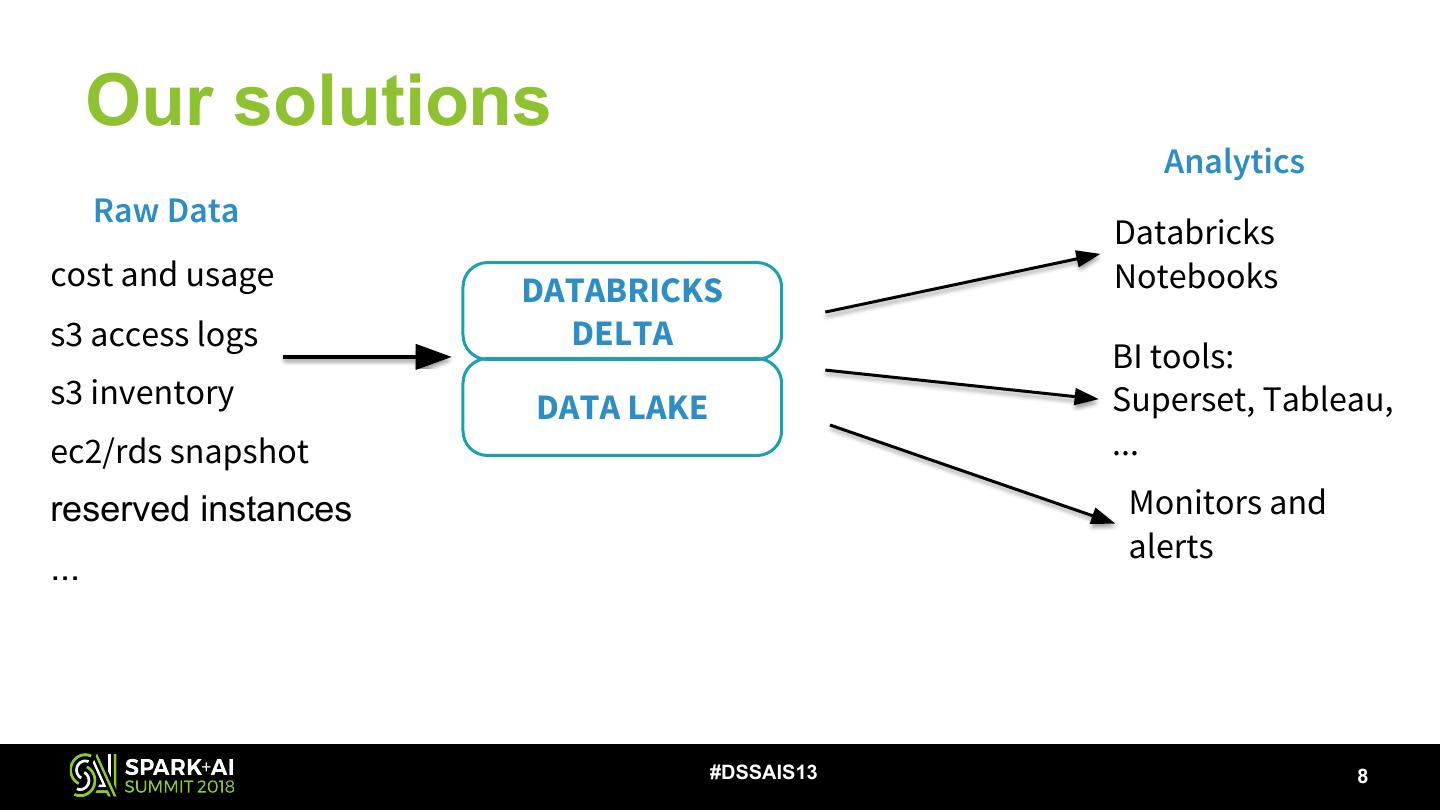 Our solutions

Raw Data

cost and usage

s3 access logs

s3 inventory

ec2/rds snapshot

reserved instances

...

DATABRICKS DELTA

DATA LAKE

Analytics

Databricks Notebooks

BI tools: Superset, Tableau, ...

Monitors and alerts

SPARK+AI SUMMIT 2018

#DSSAIS13

8